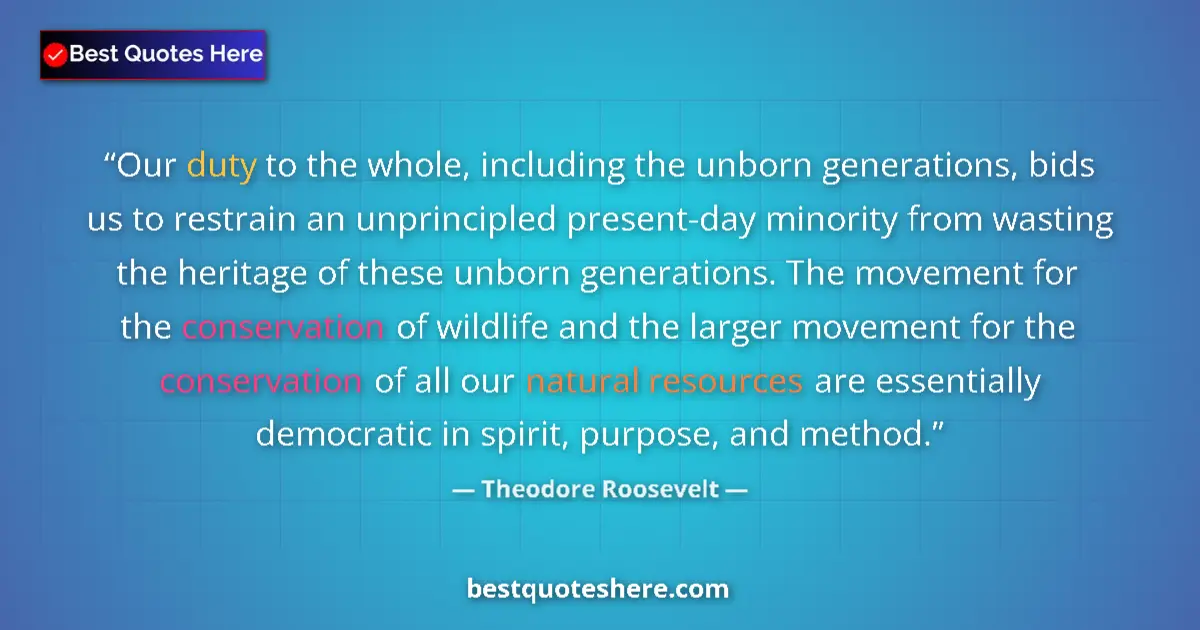 Best Quotes Here

“Our duty to the whole, including the unborn generations, bids us to restrain an unprincipled present-day minority from wasting the heritage of these unborn generations. The movement for the conservation of wildlife and the larger movement for the conservation of all our natural resources are essentially democratic in spirit, purpose, and method.”

— Theodore Roosevelt —

bestquoteshere.com